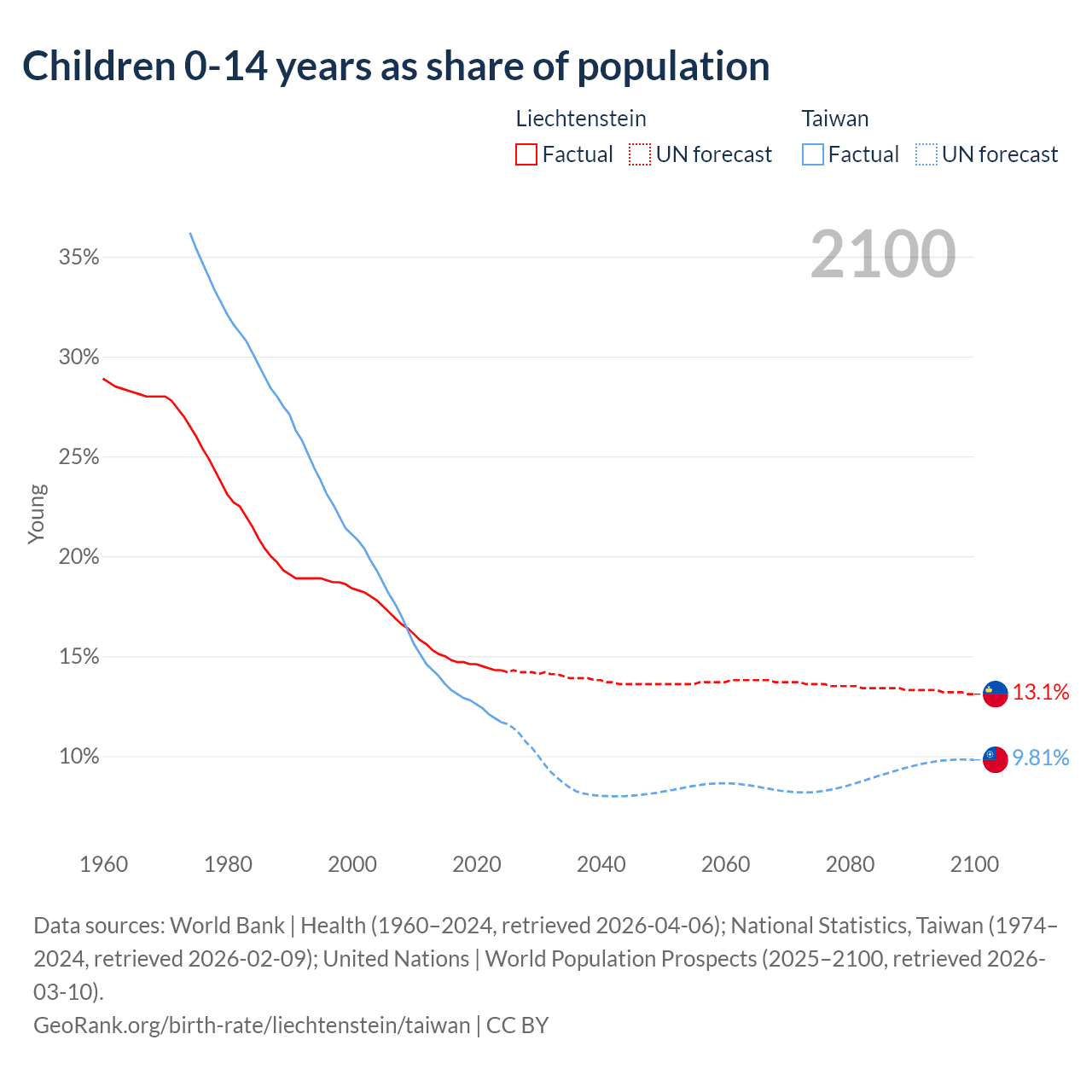 Children 0-14 years as share of population

Liechtenstein
Factual UN forecast

Taiwan
Factual UN forecast

2100

35%
30%
25%
20%
15%
10%

Young

13.1%
9.81%

1960 1980 2000 2020 2040 2060 2080 2100

Data sources: World Bank | Health (1960–2024, retrieved 2026-04-06); National Statistics, Taiwan (1974–2024, retrieved 2026-02-09); United Nations | World Population Prospects (2025–2100, retrieved 2026-03-10).

GeoRank.org/birth-rate/liechtenstein/taiwan | CC BY